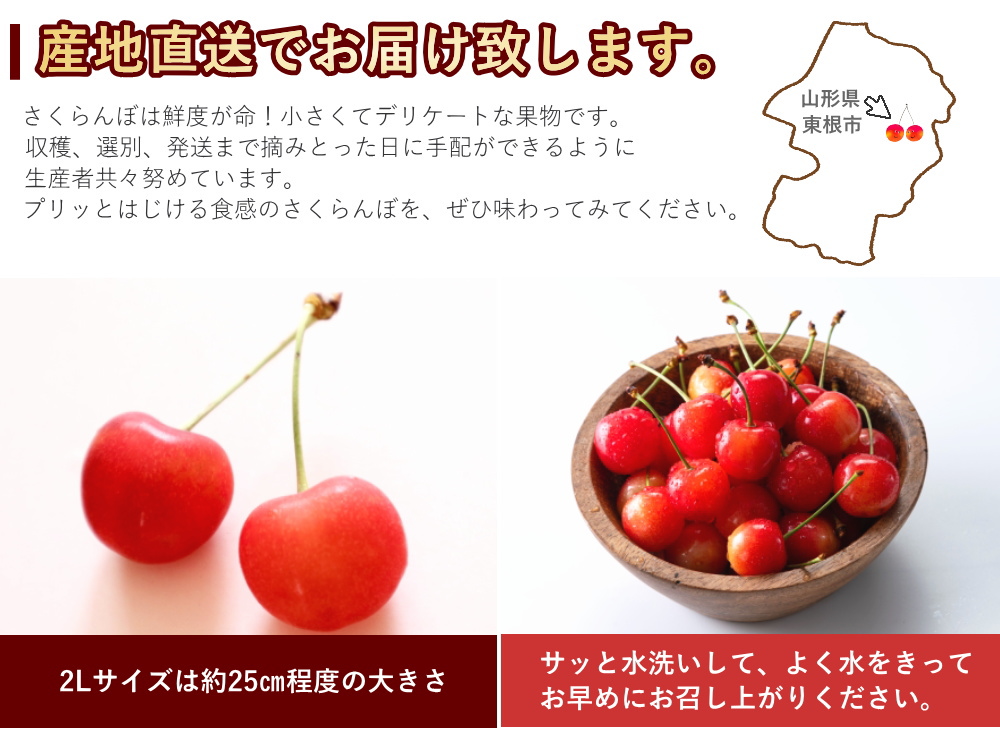 産地直送でお届け致します。

さくらんぼは鮮度が命！小さくてデリケートな果物です。
収穫、選別、発送まで摘みとった日に手配ができるように
生産者共々努めています。
プリッとはじける食感のさくらんぼを、ぜひ味わってみてください。

山形県
東根市

2Lサイズは約25㎝程度の大きさ

サッと水洗いして、よく水をきって
お早めにお召し上がりください。